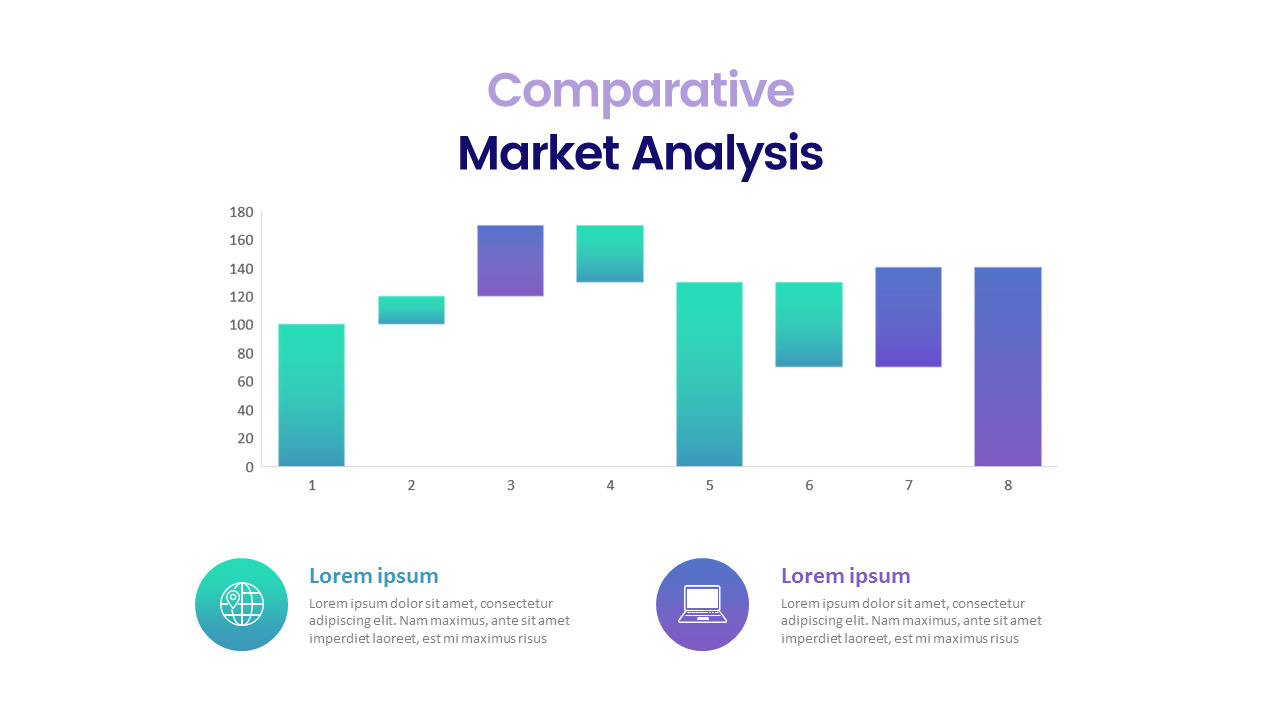 Comparative
Market Analysis

180
160
140
120
100
80
60
40
20
0
1 2 3 4 5 6 7 8

Lorem ipsum
Lorem ipsum dolor sit amet, consectetur adipiscing elit. Nam maximus, ante sit amet imperdiet laoreet, est mi maximus risus

Lorem ipsum
Lorem ipsum dolor sit amet, consectetur adipiscing elit. Nam maximus, ante sit amet imperdiet laoreet, est mi maximus risus